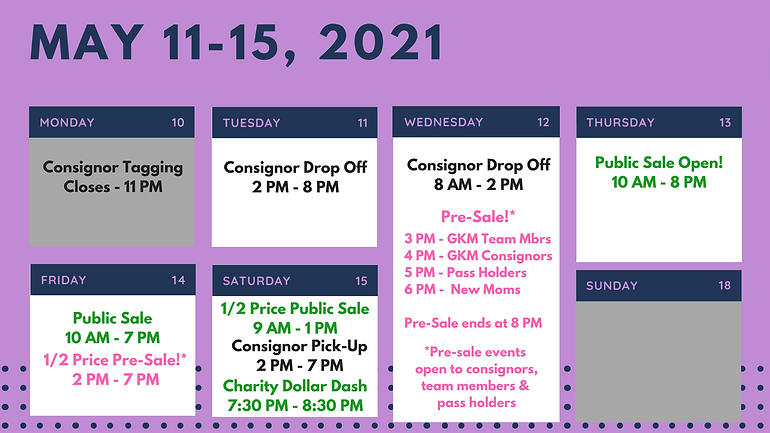 MAY 11-15, 2021

MONDAY 10

Consignor Tagging Closes - 11 PM

TUESDAY 11

Consignor Drop Off 2 PM - 8 PM

WEDNESDAY 12

Consignor Drop Off 8 AM - 2 PM

Pre-Sale!*

3 PM - GKM Team Mbrs
4 PM - GKM Consignors
5 PM - Pass Holders
6 PM - New Moms

Pre-Sale ends at 8 PM

*Pre-sale events open to consignors, team members & pass holders

THURSDAY 13

Public Sale Open! 10 AM - 8 PM

FRIDAY 14

Public Sale 10 AM - 7 PM
1/2 Price Pre-Sale!* 2 PM - 7 PM

SATURDAY 15

1/2 Price Public Sale 9 AM - 1 PM
Consignor Pick-Up 2 PM - 7 PM
Charity Dollar Dash 7:30 PM - 8:30 PM

SUNDAY 18